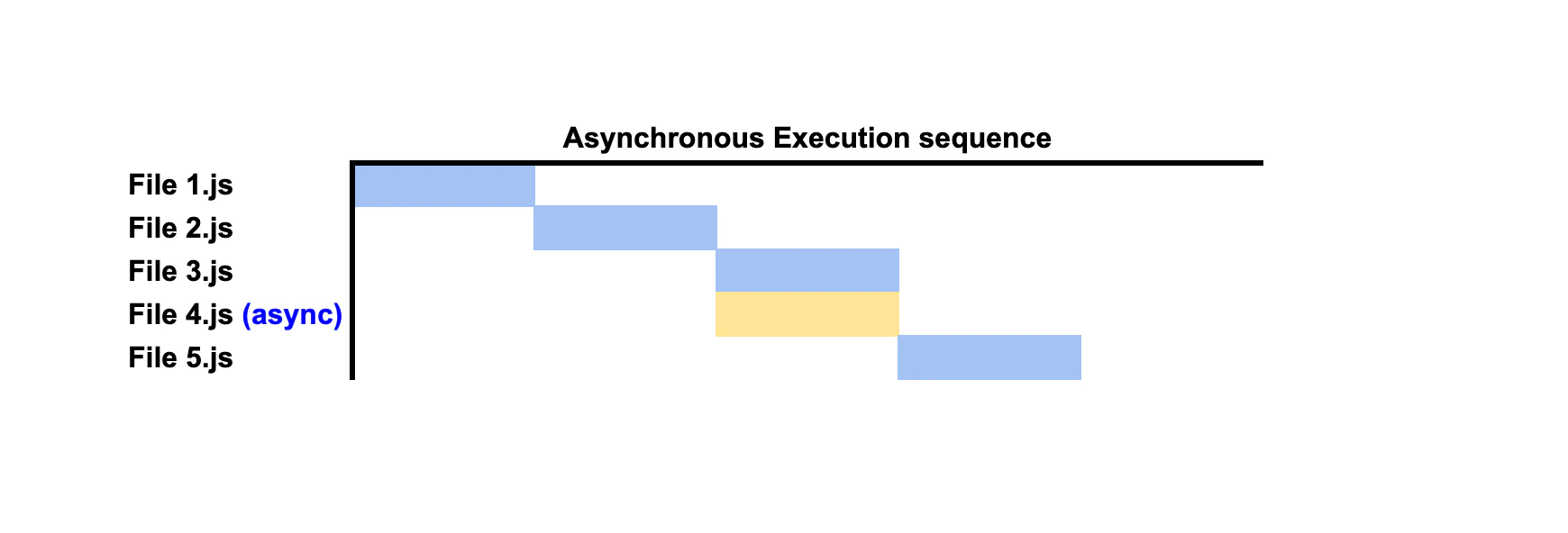 Asynchronous Execution sequence

File 1.js
File 2.js
File 3.js
File 4.js (async)
File 5.js